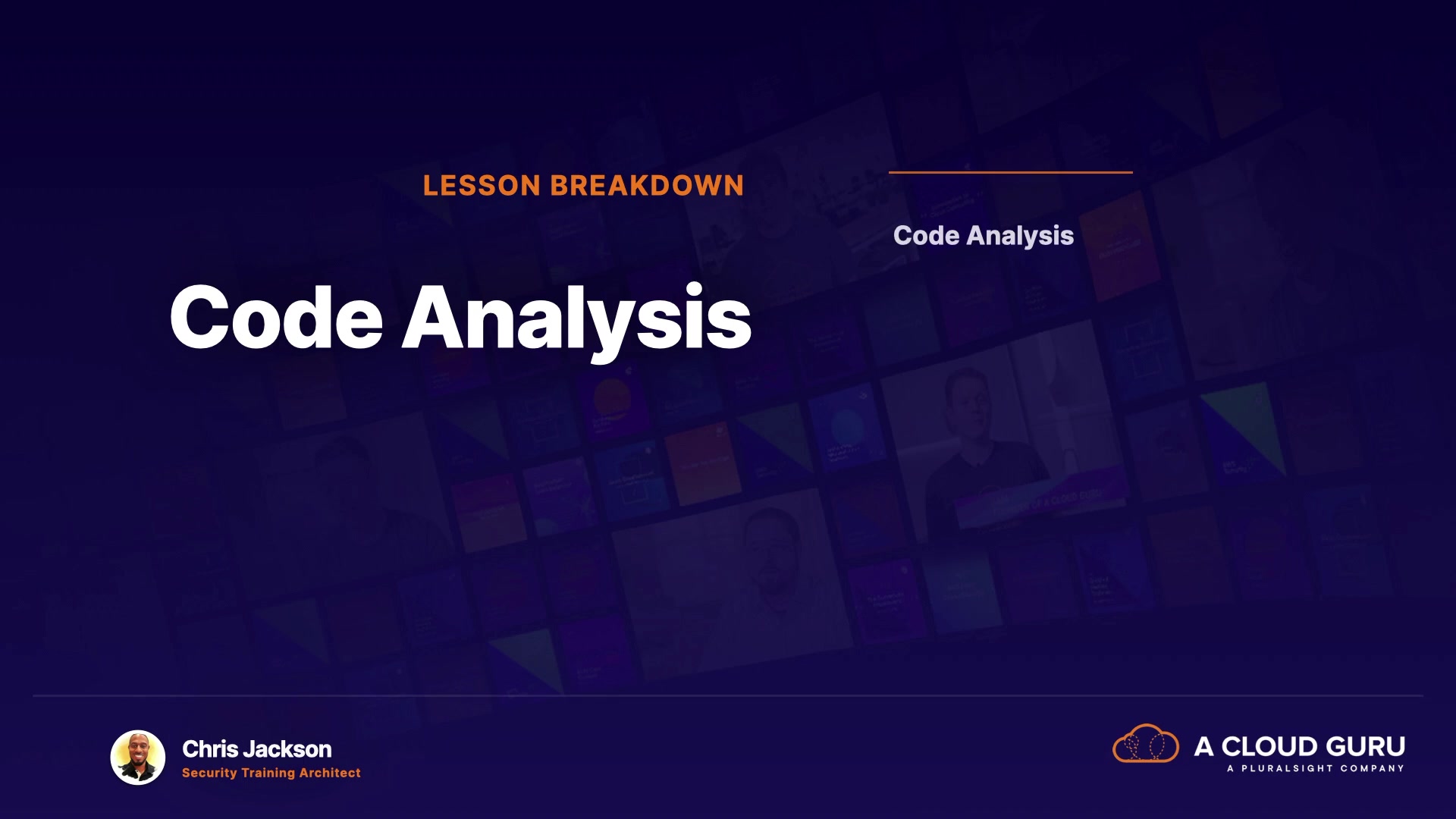 LESSON BREAKDOWN

Code Analysis

Code Analysis

Chris Jackson
Security Training Architect

A CLOUD GURU
A PLURALSIGHT COMPANY